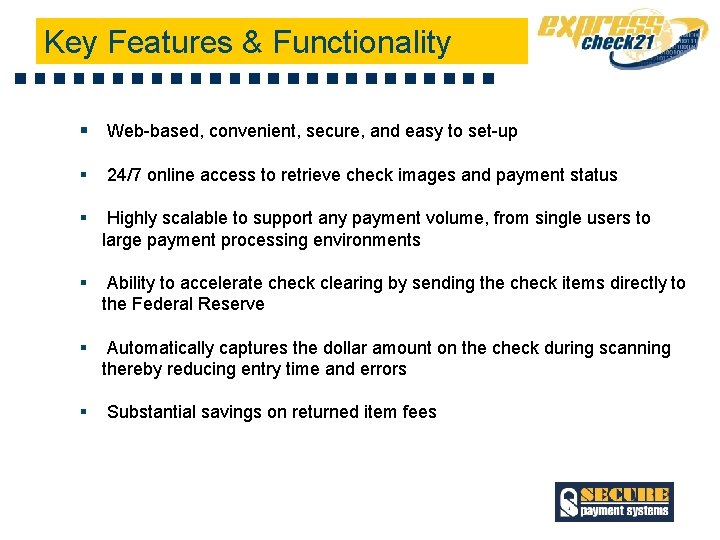 Key Features & Functionality

express check21

▪ Web-based, convenient, secure, and easy to set-up

▪ 24/7 online access to retrieve check images and payment status

▪ Highly scalable to support any payment volume, from single users to large payment processing environments

▪ Ability to accelerate check clearing by sending the check items directly to the Federal Reserve

▪ Automatically captures the dollar amount on the check during scanning thereby reducing entry time and errors

▪ Substantial savings on returned item fees

SECURE payment systems